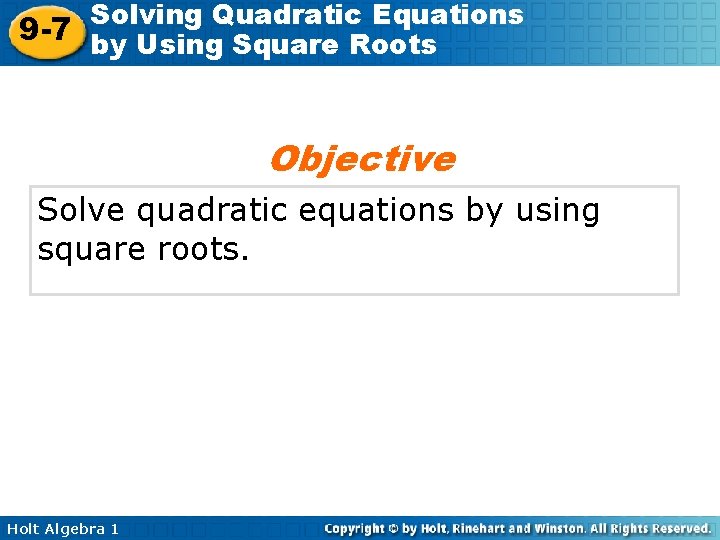 9-7 Solving Quadratic Equations by Using Square Roots

Objective

Solve quadratic equations by using square roots.

Holt Algebra 1

Copyright © by Holt, Rinehart and Winston. All Rights Reserved.